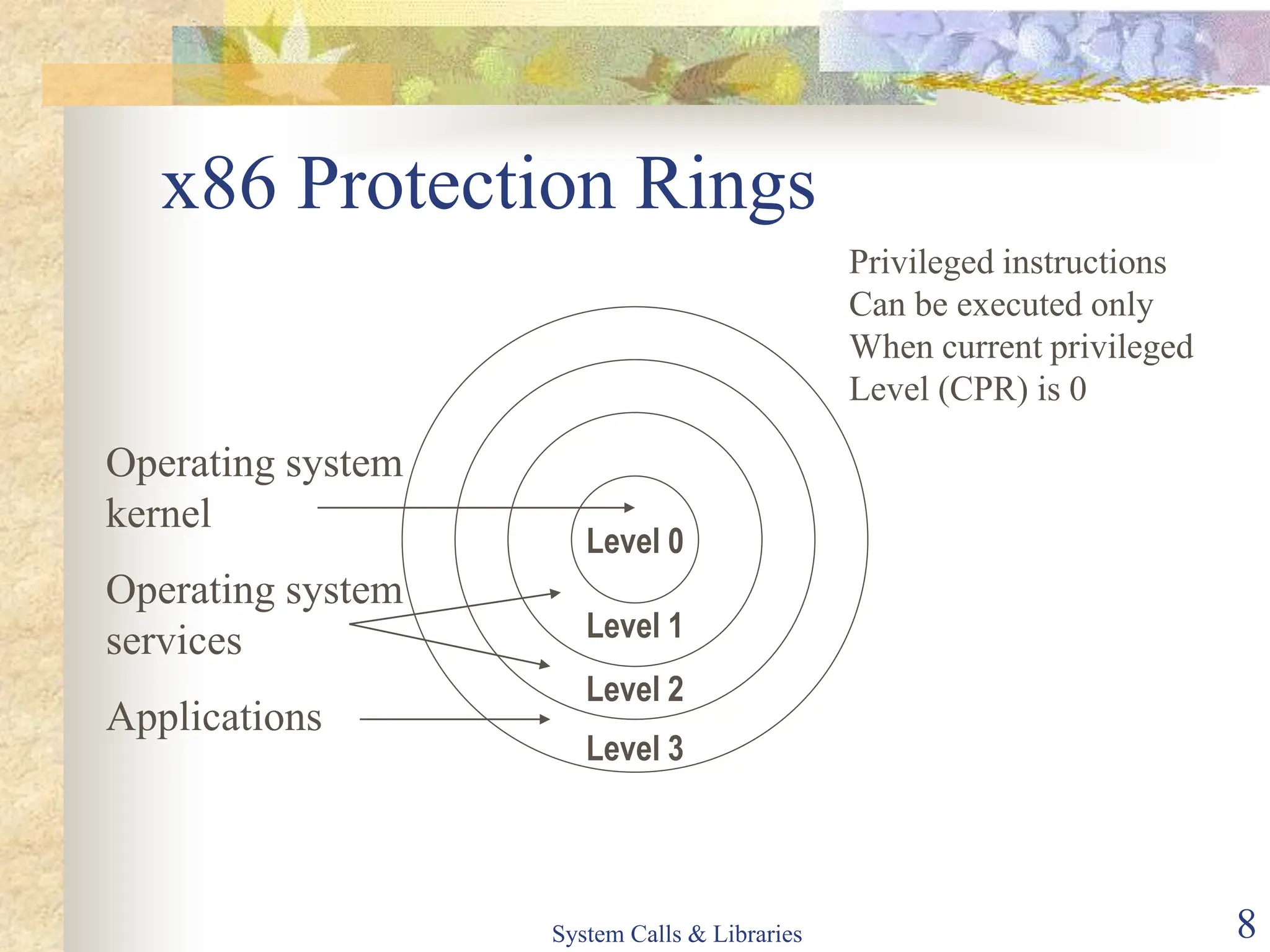 x86 Protection Rings

Privileged instructions Can be executed only When current privileged Level (CPR) is 0

Operating system kernel

Operating system services

Applications

Level 0

Level 1

Level 2

Level 3

System Calls & Libraries

8